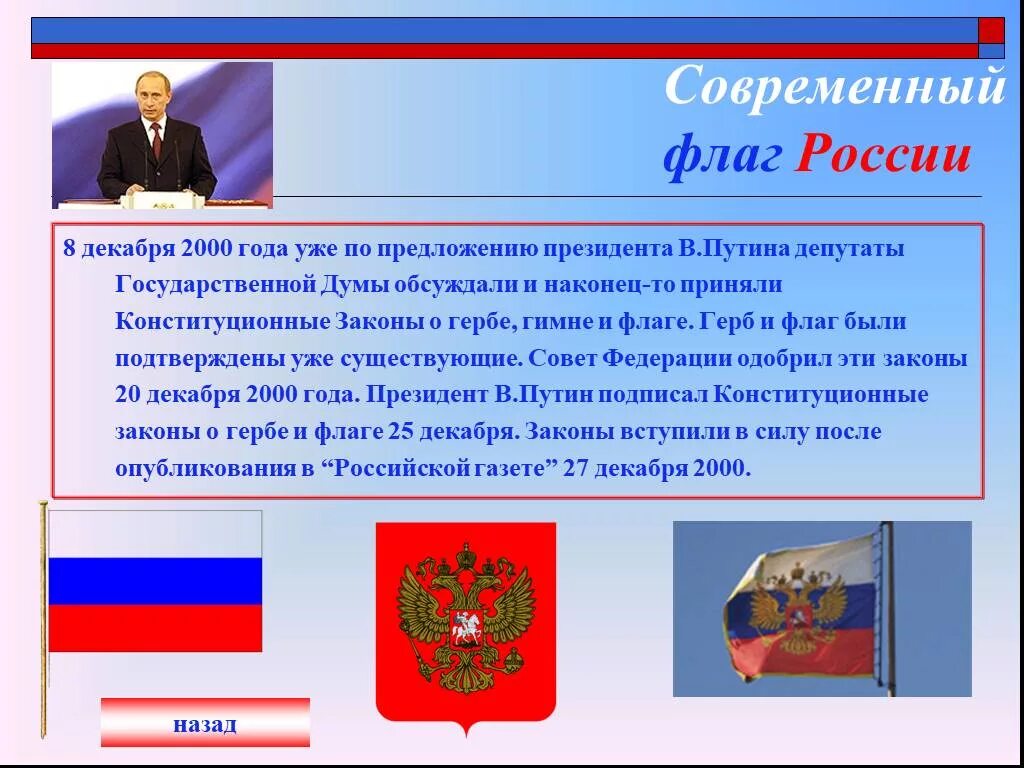 Современный флаг России

8 декабря 2000 года уже по предложению президента В.Путина депутаты Государственной Думы обсуждали и наконец-то приняли Конституционные Законы о гербе, гимне и флаге. Герб и флаг были подтверждены уже существующие. Совет Федерации одобрил эти законы 20 декабря 2000 года. Президент В.Путин подписал Конституционные законы о гербе и флаге 25 декабря. Законы вступили в силу после опубликования в “Российской газете” 27 декабря 2000.

назад